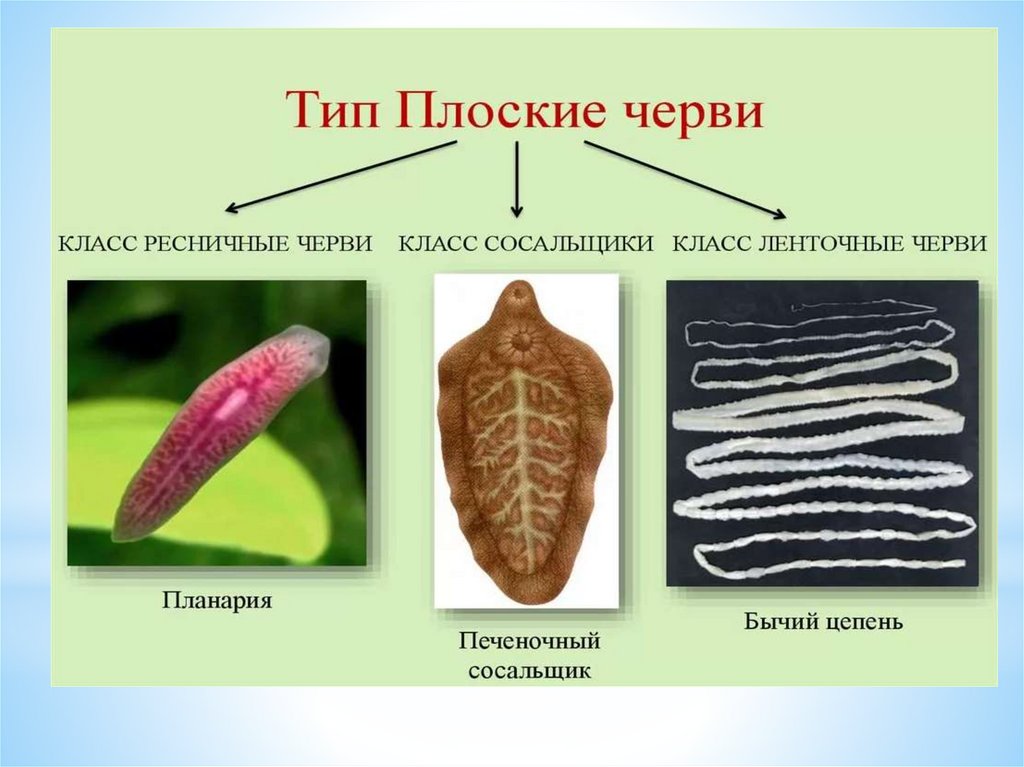 Тип Плоские черви

КЛАСС РЕСНИЧНЫЕ ЧЕРВИ

КЛАСС СОСАЛЬЩИКИ

КЛАСС ЛЕНТОЧНЫЕ ЧЕРВИ

Планария

Печеночный сосальщик

Бычий цепень